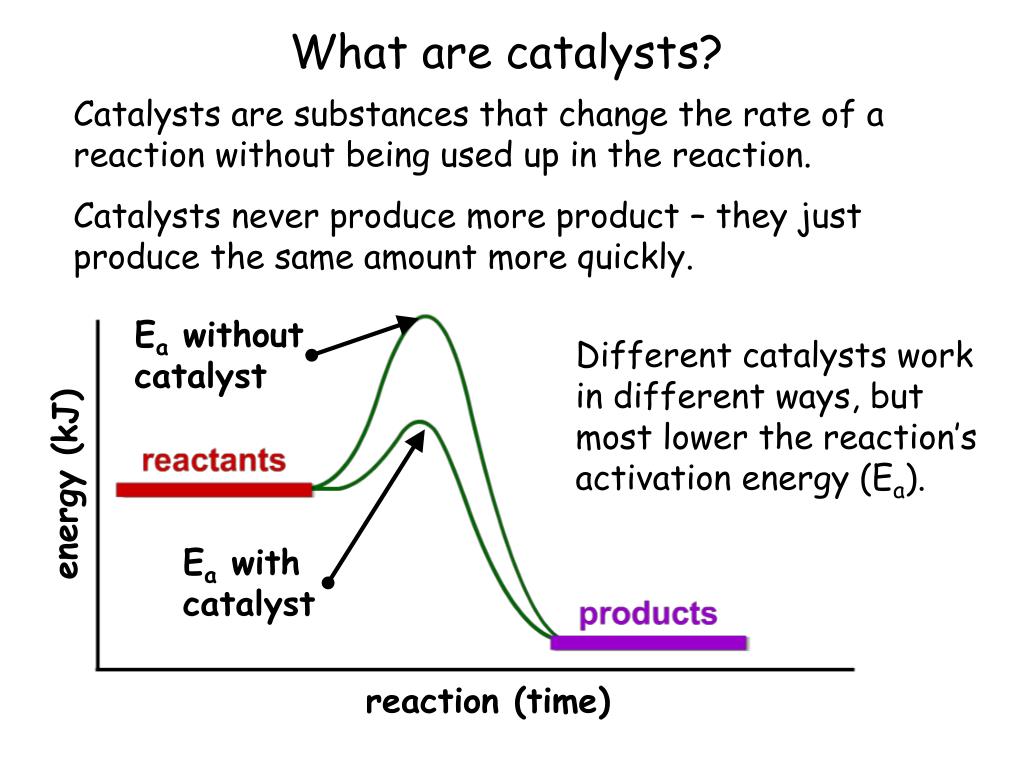 What are catalysts?

Catalysts are substances that change the rate of a reaction without being used up in the reaction.

Catalysts never produce more product – they just produce the same amount more quickly.

$E_a$ without catalyst

energy (kJ)

reactants

$E_a$ with catalyst

products

reaction (time)

Different catalysts work in different ways, but most lower the reaction's activation energy ($E_a$).